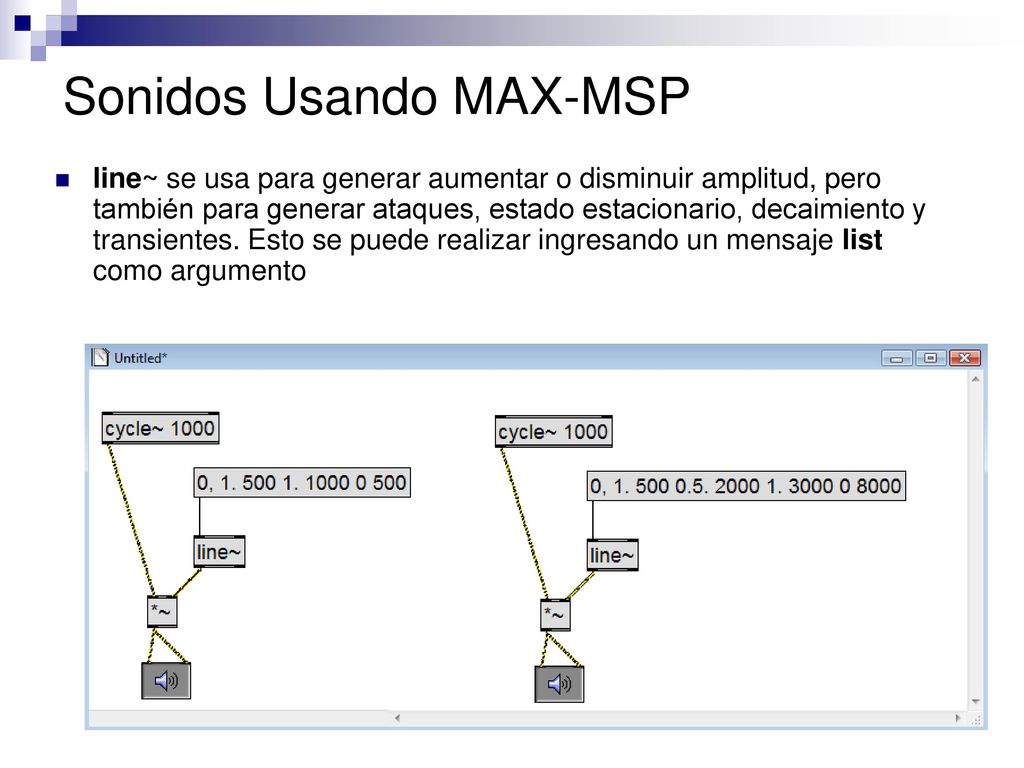 Sonidos Usando MAX-MSP

line~ se usa para generar aumentar o disminuir amplitud, pero también para generar ataques, estado estacionario, decaimiento y transientes. Esto se puede realizar ingresando un mensaje list como argumento

Untitled*

cycle~ 1000

0, 1. 500 1. 1000 0 500

line~

*~

cycle~ 1000

0, 1. 500 0.5. 2000 1. 3000 0 8000

line~

*~